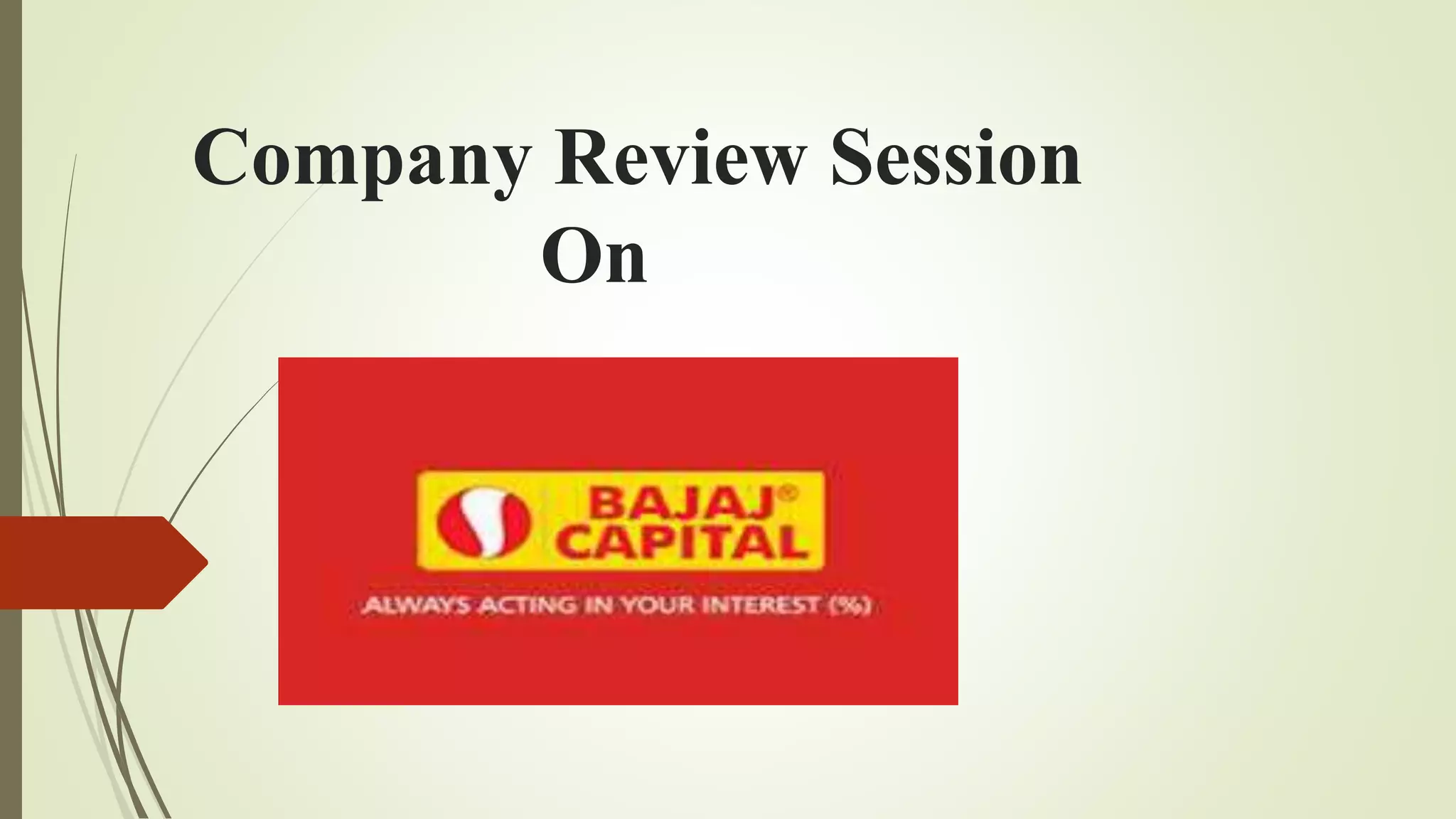 Company Review Session
On

BAJAJ®
CAPITAL

ALWAYS ACTING IN YOUR INTEREST (%)